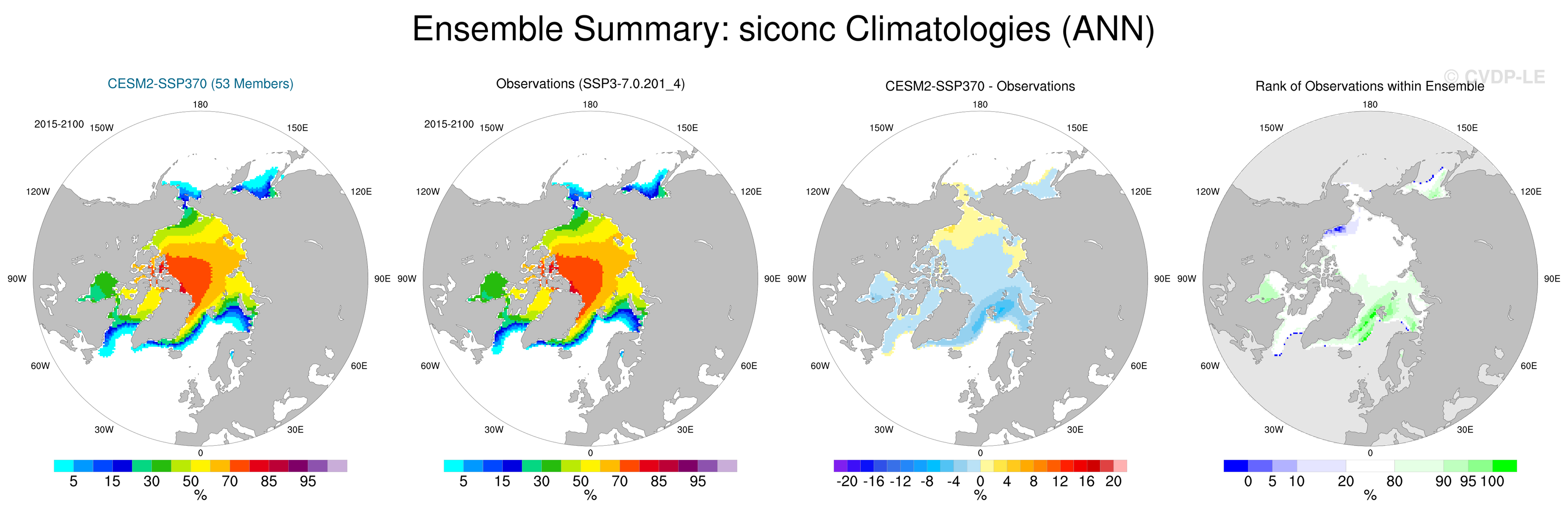 Ensemble Summary: siconc Climatologies (ANN)

© CVDP-LE

CESM2-SSP370 (53 Members)

2015-2100

180
150W
150E
120W
120E
90W
90E
60W
60E
30W
30E
0

5 15 30 50 70 85 95
%

Observations (SSP3-7.0.201_4)

2015-2100

180
150W
150E
120W
120E
90W
90E
60W
60E
30W
30E
0

5 15 30 50 70 85 95
%

CESM2-SSP370 - Observations

180
150W
150E
120W
120E
90W
90E
60W
60E
30W
30E
0

-20 -16 -12 -8 -4 0 4 8 12 16 20
%

Rank of Observations within Ensemble

180
150W
150E
120W
120E
90W
90E
60W
60E
30W
30E
0

0 5 10 20 80 90 95 100
%